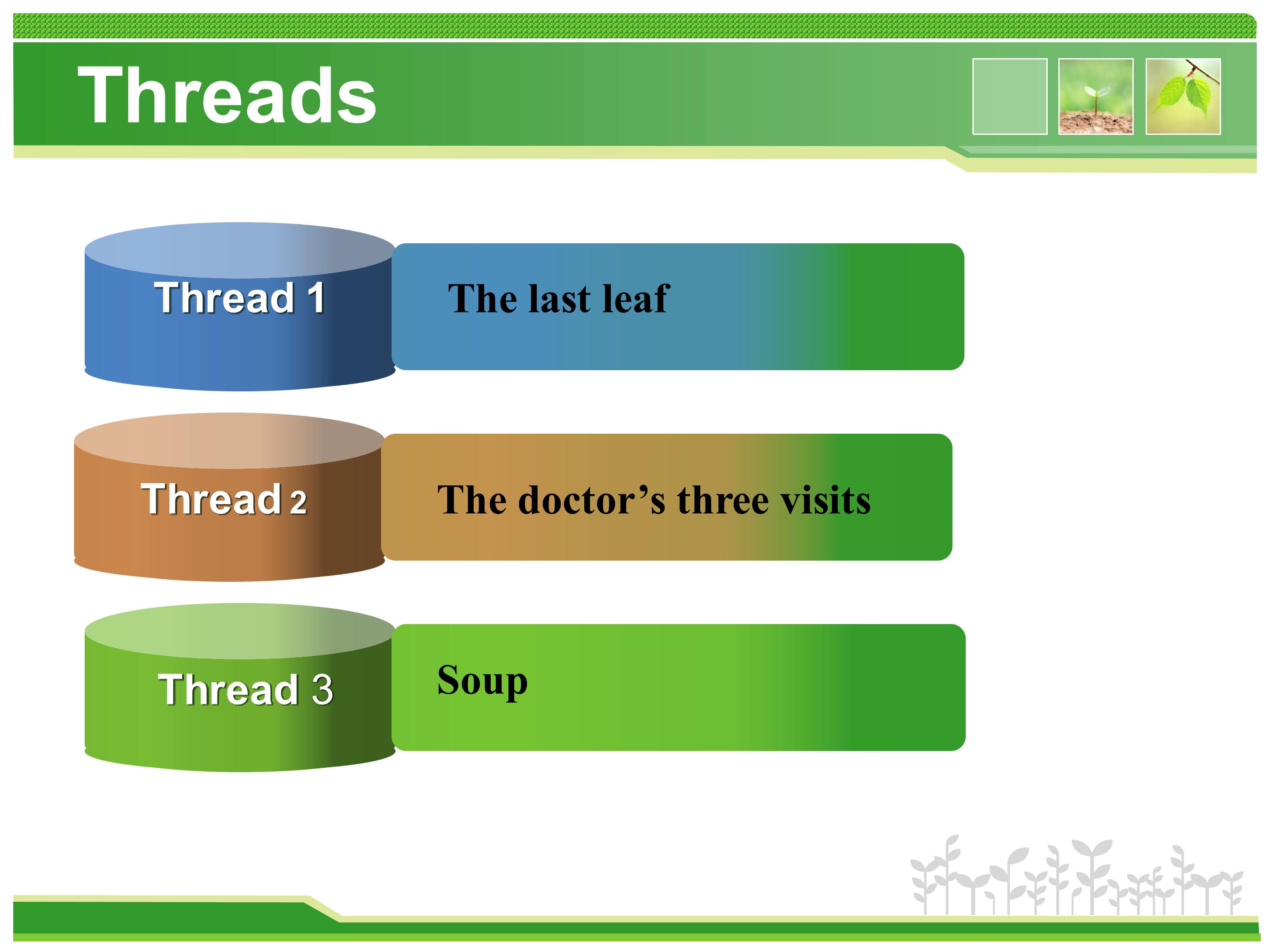 Threads

Thread 1

The last leaf

Thread 2

The doctor's three visits

Thread 3

Soup